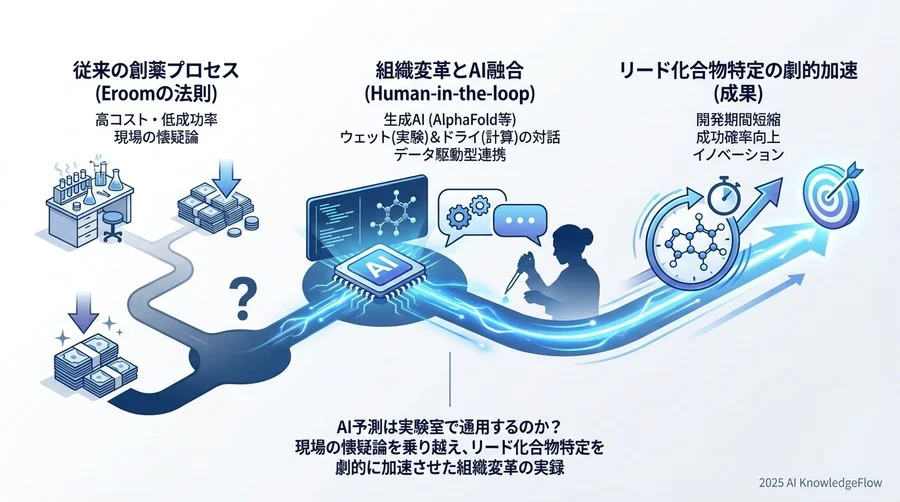 従来の創薬プロセス
(Eroomの法則)

高コスト・低成功率
現場の懐疑論

組織変革とAI融合
(Human-in-the-loop)

生成AI (AlphaFold等)
ウェット(実験)&ドライ(計算)の対話
データ駆動型連携

リード化合物特定の劇的加速
(成果)

開発期間短縮
成功確率向上
イノベーション

?

AI

AI予測は実験室で通用するのか？
現場の懐疑論を乗り越え、リード化合物特定を
劇的に加速させた組織変革の実録

2025 AI KnowledgeFlow